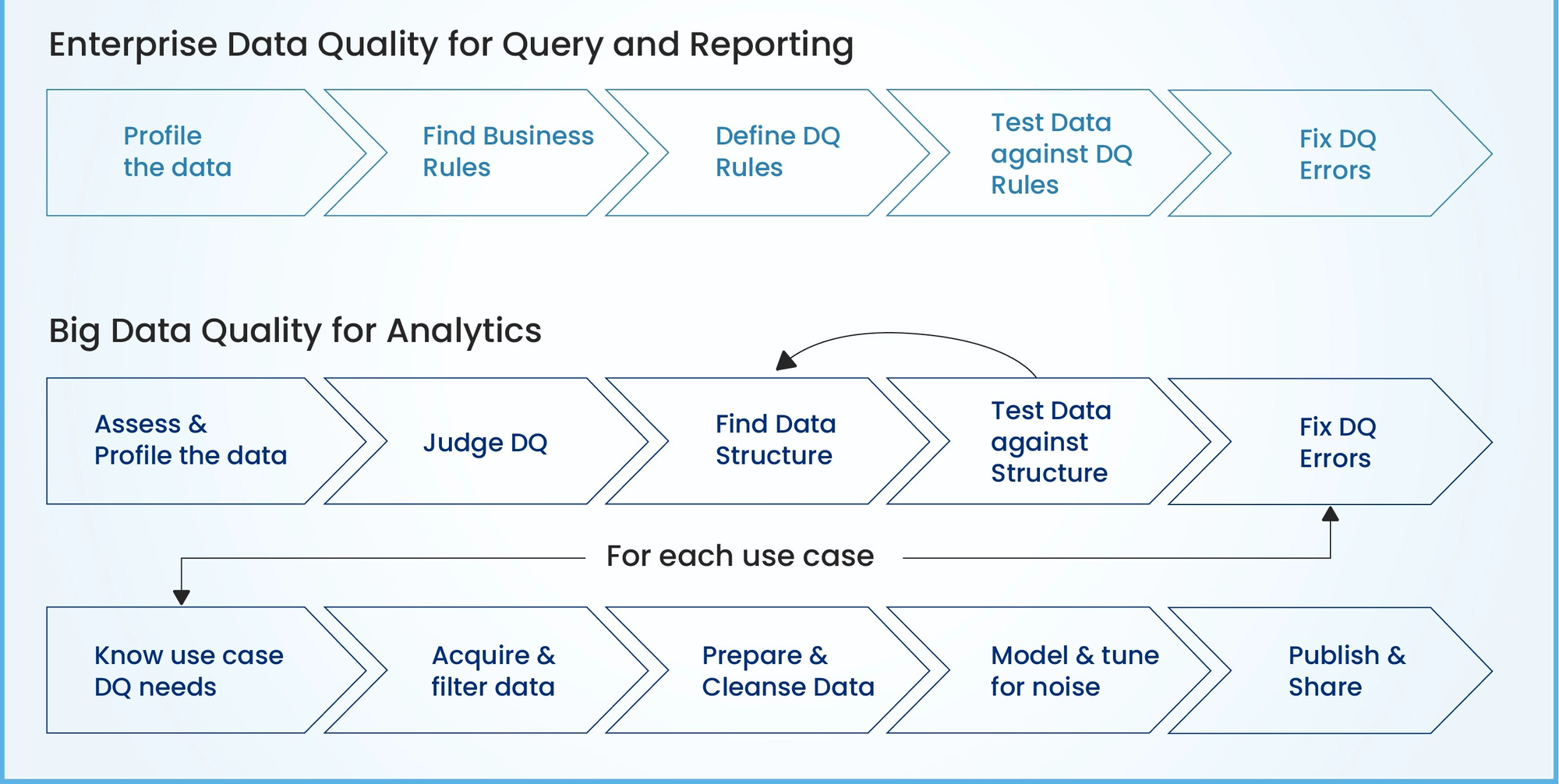 Enterprise Data Quality for Query and Reporting

Profile the data

Find Business Rules

Define DQ Rules

Test Data against DQ Rules

Fix DQ Errors

Big Data Quality for Analytics

Assess & Profile the data

Judge DQ

Find Data Structure

Test Data against Structure

Fix DQ Errors

For each use case

Know use case DQ needs

Acquire & filter data

Prepare & Cleanse Data

Model & tune for noise

Publish & Share